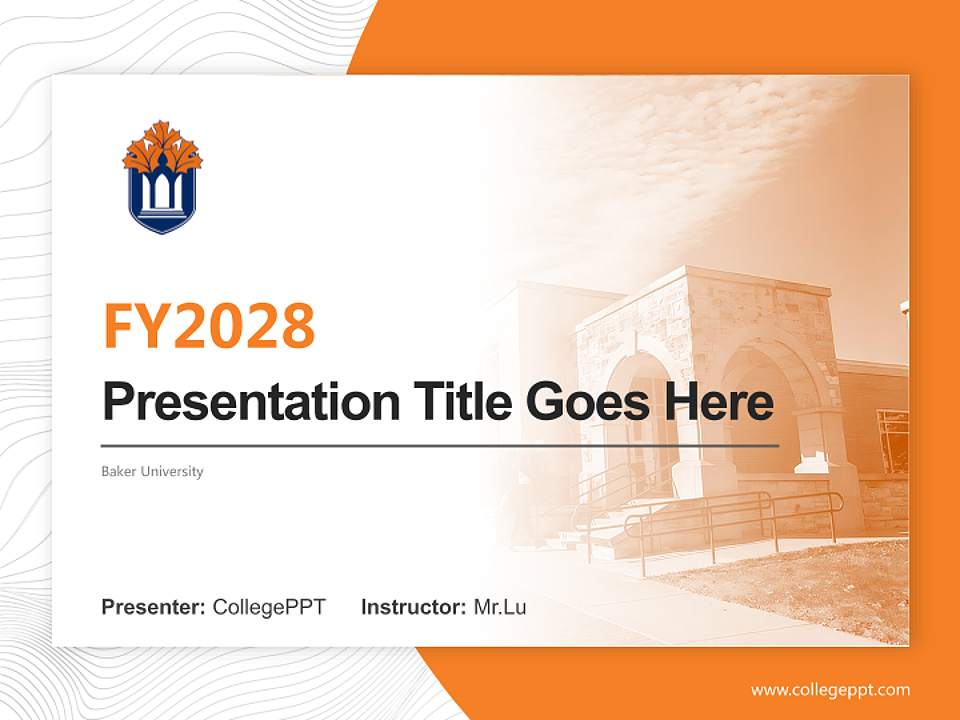 FY2028

Presentation Title Goes Here

Baker University

Presenter: CollegePPT Instructor: Mr.Lu

www.collegeppt.com